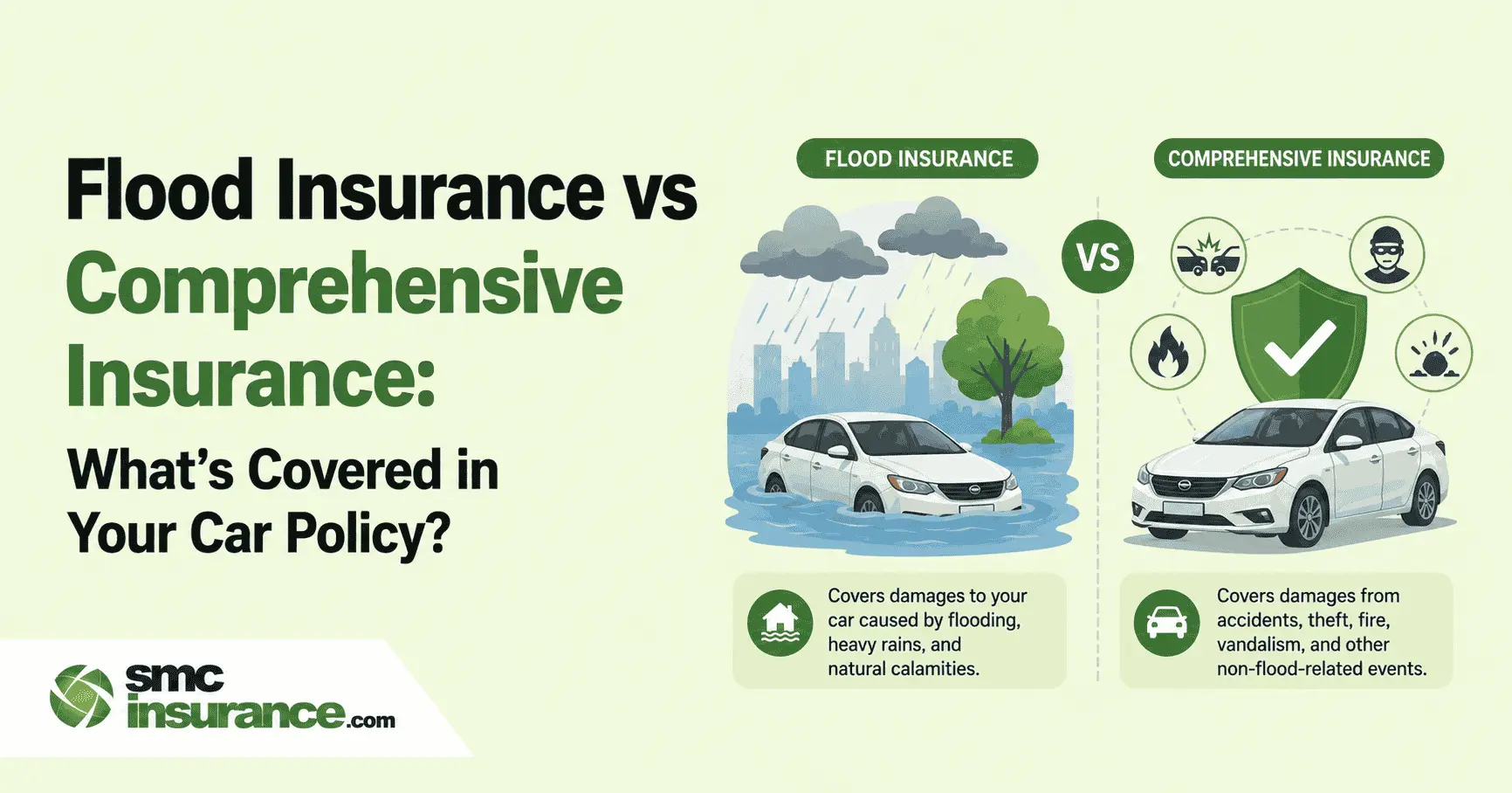 Flood Insurance vs Comprehensive Insurance:

What's Covered in Your Car Policy?

smc insurance.com

FLOOD INSURANCE

VS

COMPREHENSIVE INSURANCE

Covers damages to your car caused by flooding, heavy rains, and natural calamities.

Covers damages from accidents, theft, fire, vandalism, and other non-flood-related events.